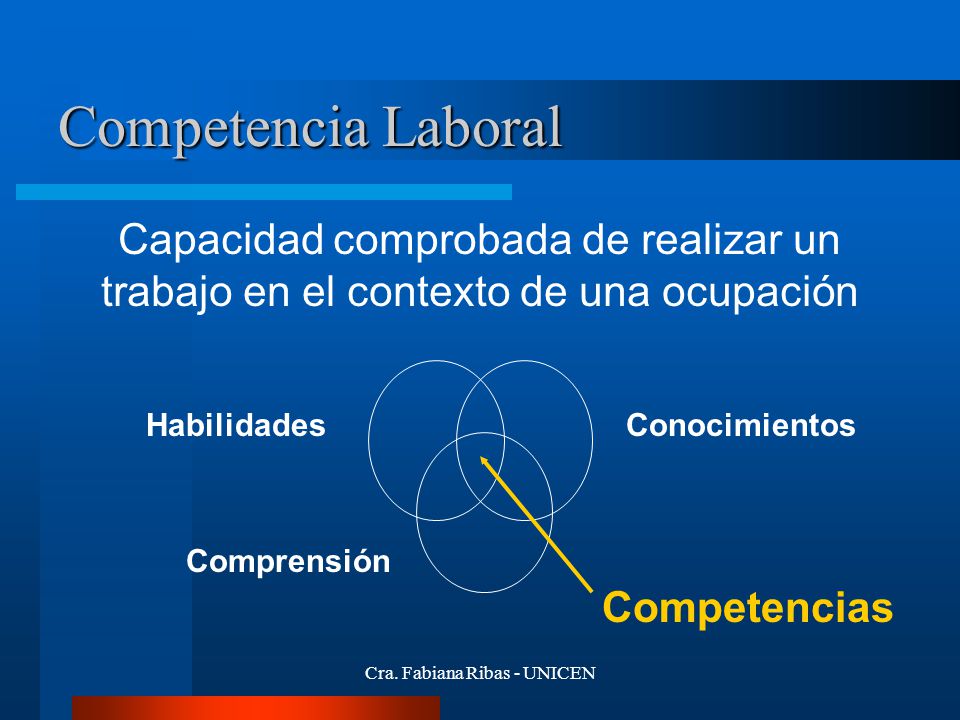 Competencia Laboral

Capacidad comprobada de realizar un trabajo en el contexto de una ocupación

Habilidades

Conocimientos

Comprensión

Competencias

Cra. Fabiana Ribas - UNICEN